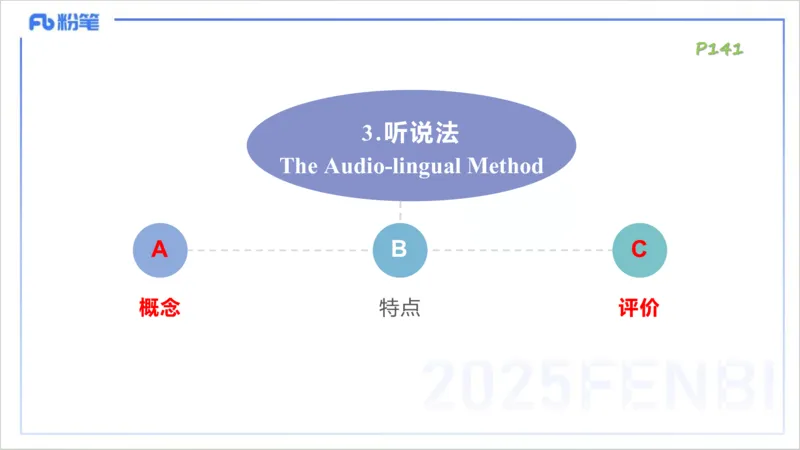 Fb 粉笔

P141

3.听说法
The Audio-lingual Method

A
概念

B
特点

C
评价

2025FENBI